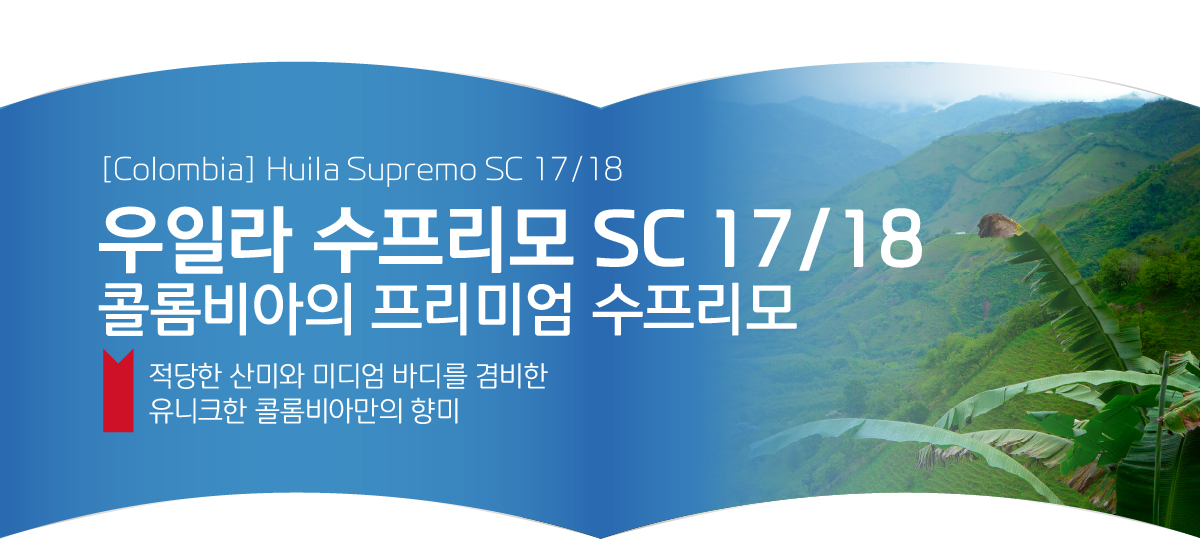 [Colombia] Huila Supremo SC 17/18

우일라 수프리모 SC 17/18
콜롬비아의 프리미엄 수프리모

적당한 산미와 미디엄 바디를 겸비한
유니크한 콜롬비아만의 향미